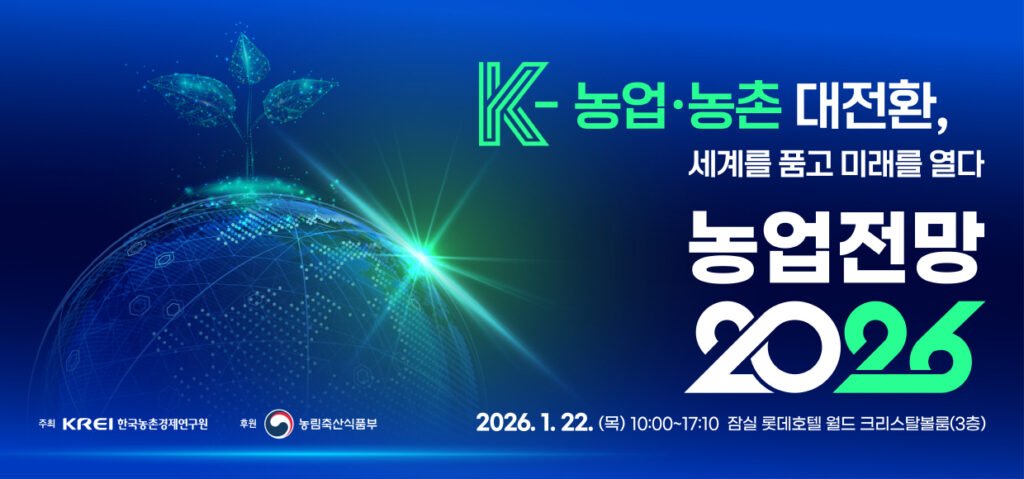 K- 농업·농촌 대전환,
세계를 품고 미래를 열다

농업전망
2026

주최 KREI 한국농촌경제연구원 후원 농림축산식품부

2026. 1. 22. (목) 10:00~17:10 잠실 롯데호텔 월드 크리스탈볼룸(3층)